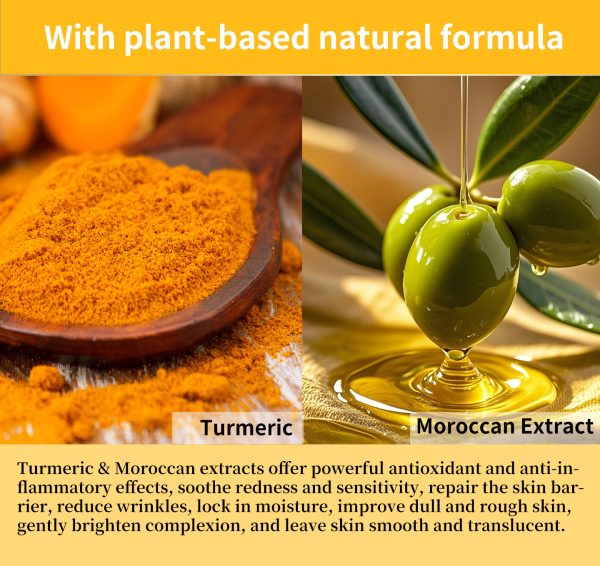 With plant-based natural formula

Turmeric

Moroccan Extract

Turmeric & Moroccan extracts offer powerful antioxidant and anti-inflammatory effects, soothe redness and sensitivity, repair the skin barrier, reduce wrinkles, lock in moisture, improve dull and rough skin, gently brighten complexion, and leave skin smooth and translucent.